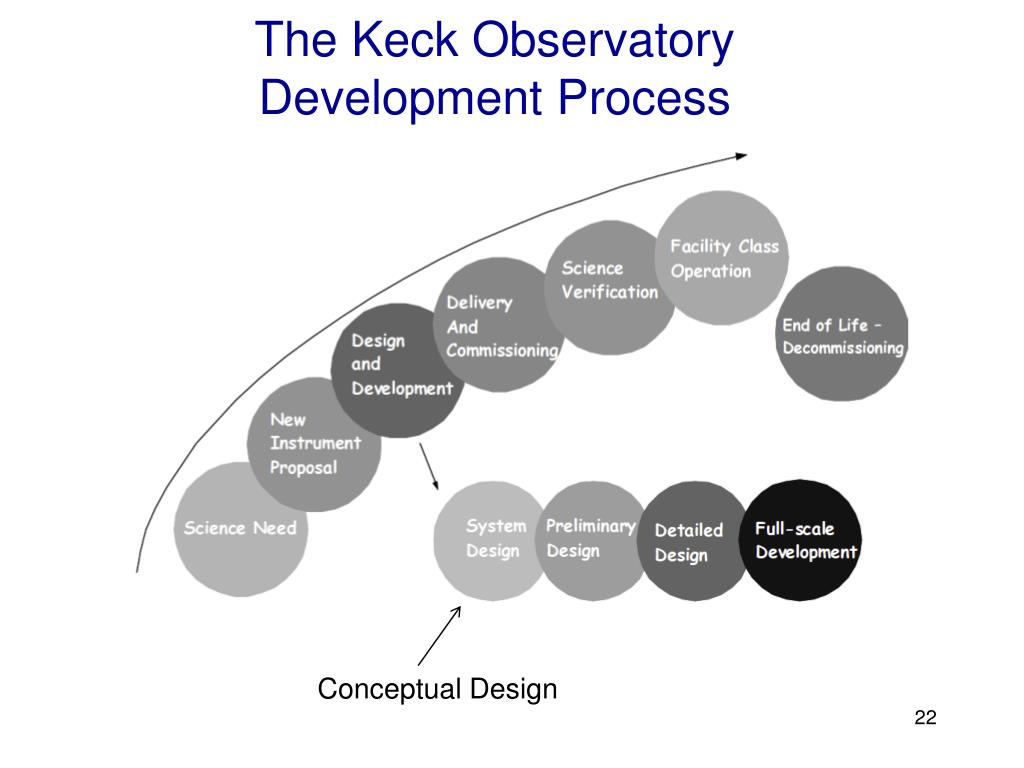 The Keck Observatory Development Process

Science Need

New Instrument Proposal

Design and Development

Delivery And Commissioning

Science Verification

Facility Class Operation

End of Life – Decommissioning

System Design

Preliminary Design

Detailed Design

Full-scale Development

Conceptual Design

22